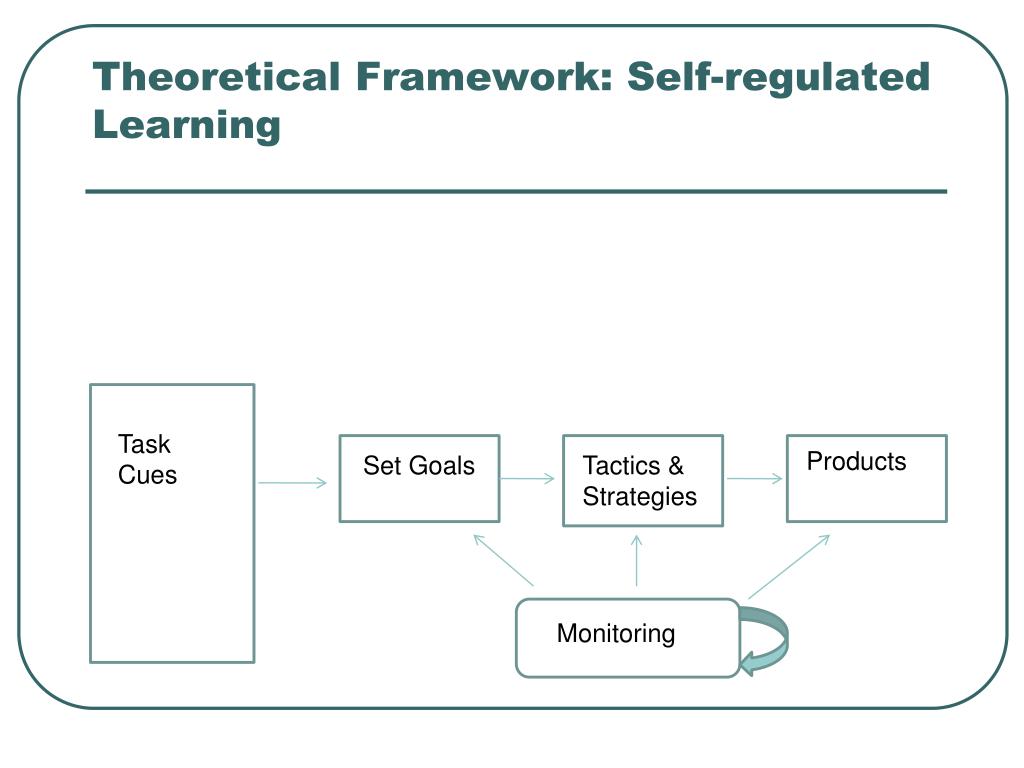 Theoretical Framework: Self-regulated Learning

Task
Cues

Set Goals

Tactics &
Strategies

Products

Monitoring